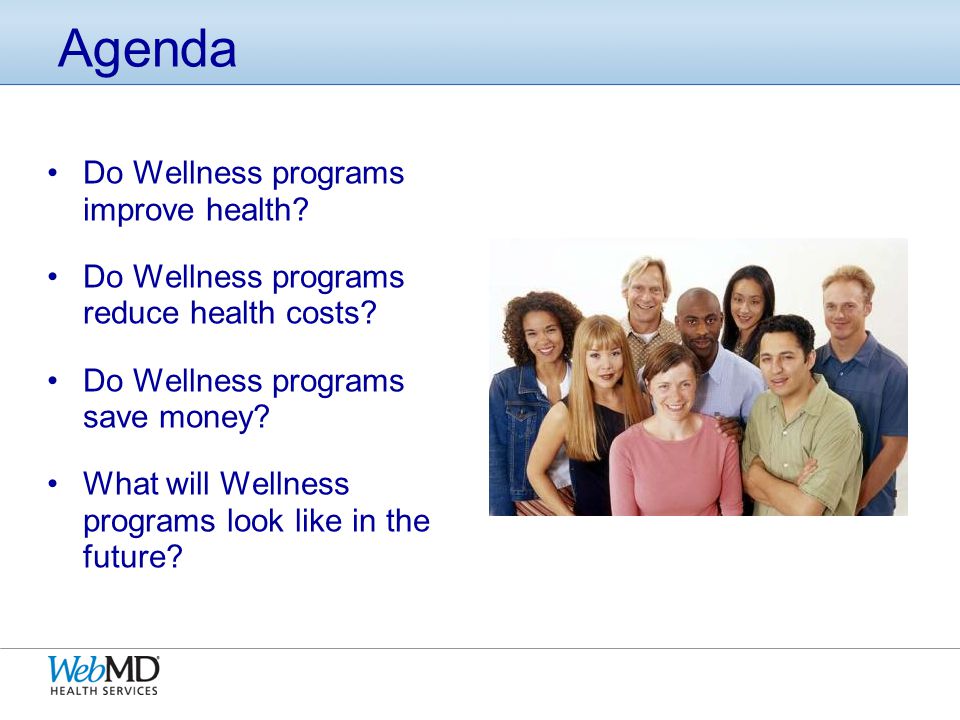 Agenda

• Do Wellness programs improve health?

• Do Wellness programs reduce health costs?

• Do Wellness programs save money?

• What will Wellness programs look like in the future?

WebMD
HEALTH SERVICES